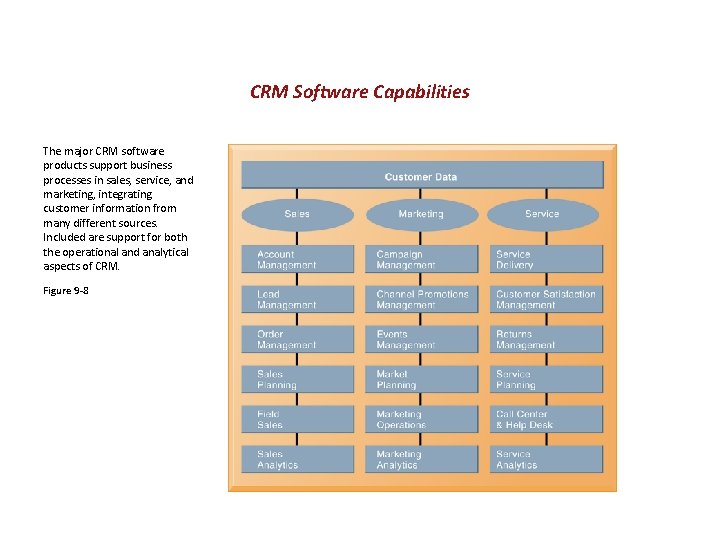 CRM Software Capabilities

The major CRM software products support business processes in sales, service, and marketing, integrating customer information from many different sources. Included are support for both the operational and analytical aspects of CRM.

Figure 9-8

Customer Data

Sales

Account Management

Lead Management

Order Management

Sales Planning

Field Sales

Sales Analytics

Marketing

Campaign Management

Channel Promotions Management

Events Management

Market Planning

Marketing Operations

Marketing Analytics

Service

Service Delivery

Customer Satisfaction Management

Returns Management

Service Planning

Call Center & Help Desk

Service Analytics